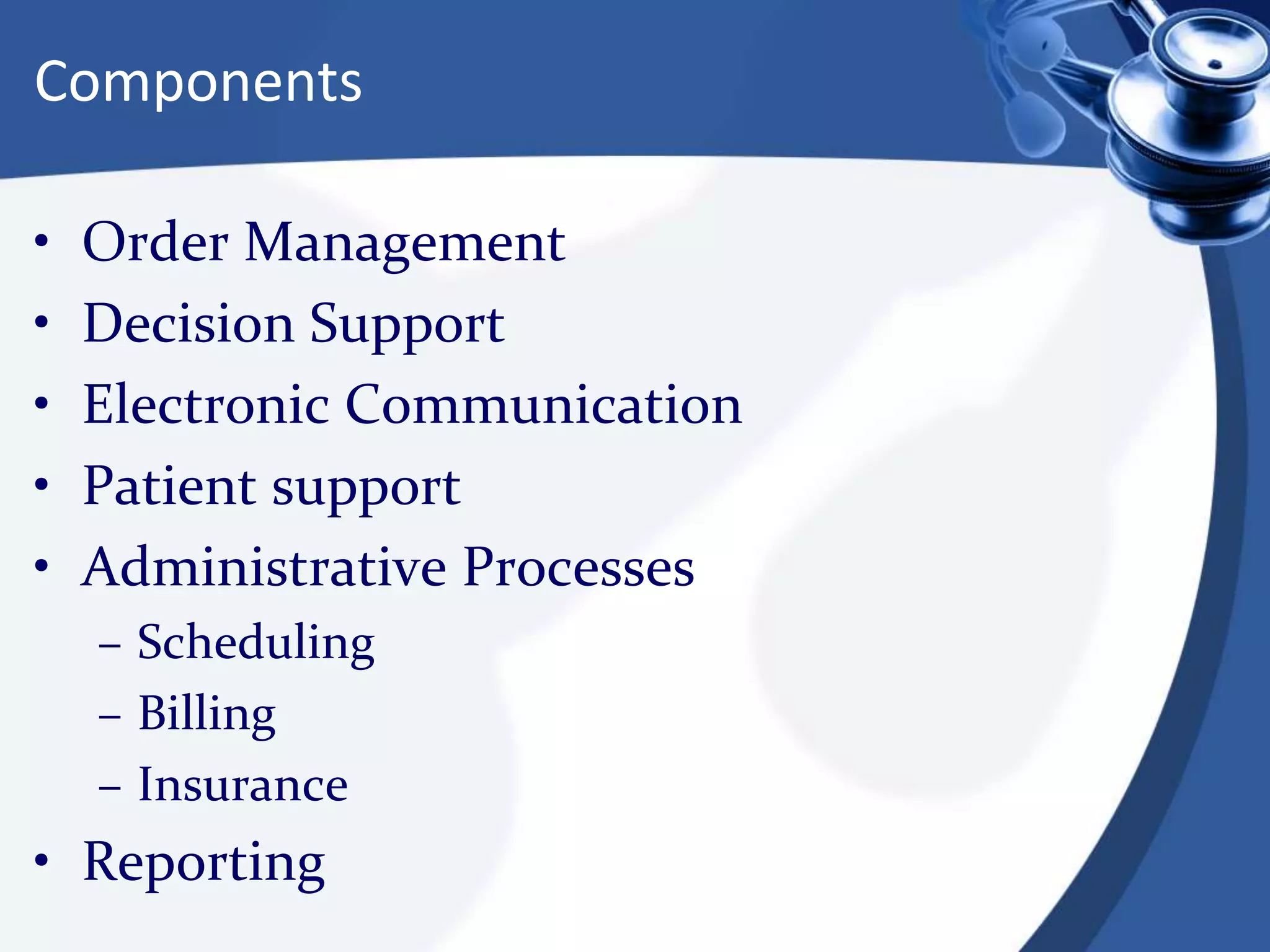 Components

• Order Management
• Decision Support
• Electronic Communication
• Patient support
• Administrative Processes
– Scheduling
– Billing
– Insurance
• Reporting